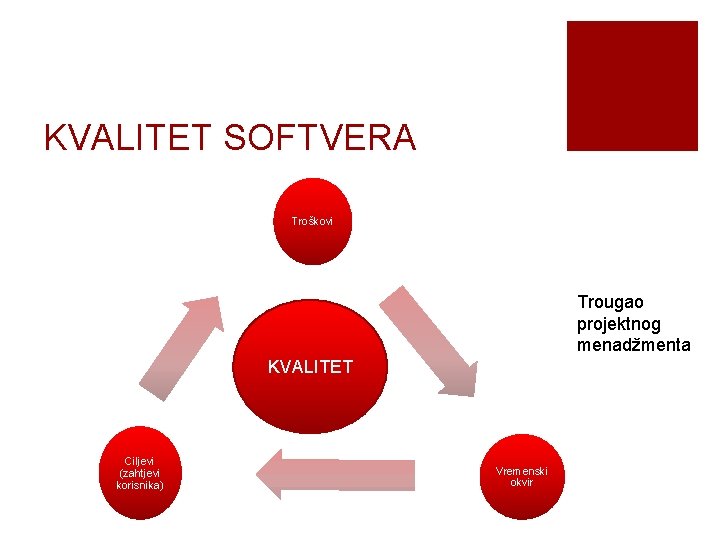 KVALITET SOFTVERA

Troškovi

KVALITET

Ciljevi (zahtjevi korisnika)

Vremenski okvir

Trougao projektnog menadžmenta